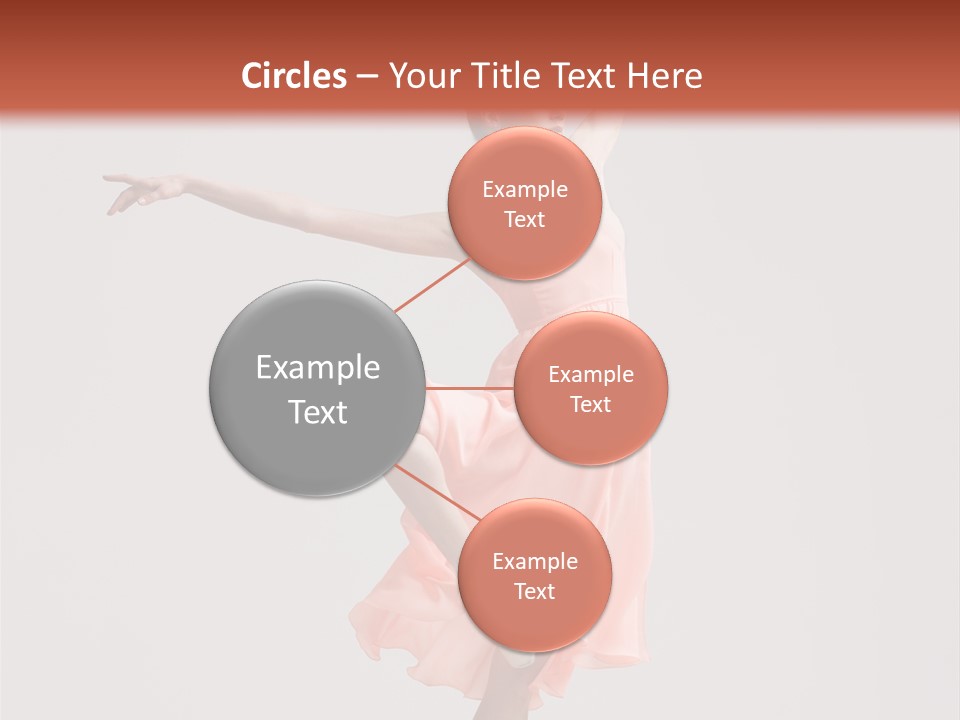 Circles – Your Title Text Here

Example Text

Example Text

Example Text

Example Text